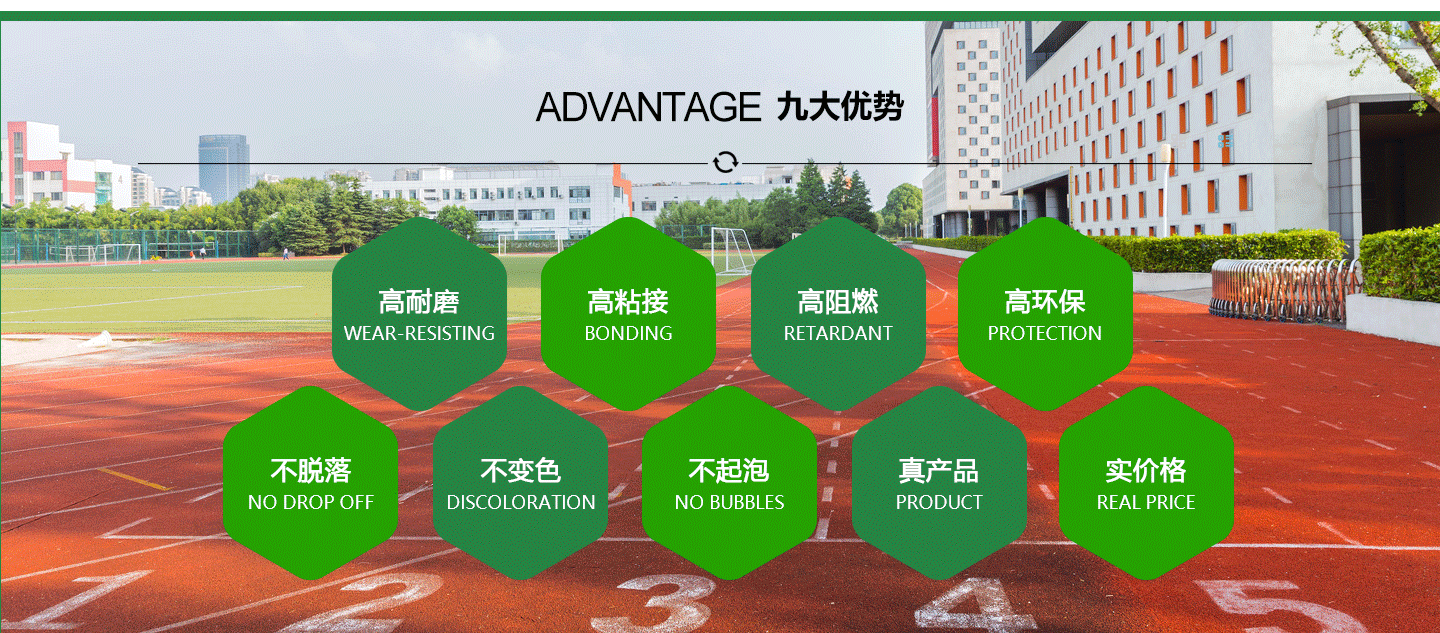 ADVANTAGE 九大优势

高耐磨
WEAR-RESISTING

高粘接
BONDING

高阻燃
RETARDANT

高环保
PROTECTION

不脱落
NO DROP OFF

不变色
DISCOLORATION

不起泡
NO BUBBLES

真产品
PRODUCT

实价格
REAL PRICE

1 2 3 4 5